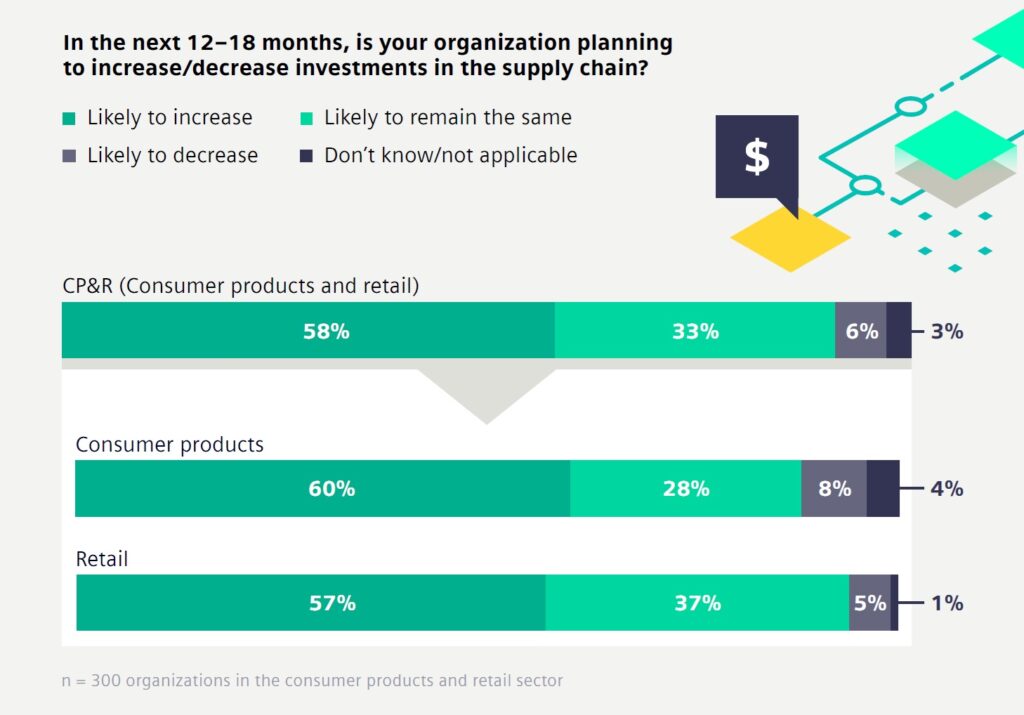 In the next 12–18 months, is your organization planning to increase/decrease investments in the supply chain?

Likely to increase
Likely to remain the same
Likely to decrease
Don't know/not applicable

$

CP&R (Consumer products and retail)

58%
33%
6%
3%

Consumer products

60%
28%
8%
4%

Retail

57%
37%
5%
1%

n = 300 organizations in the consumer products and retail sector